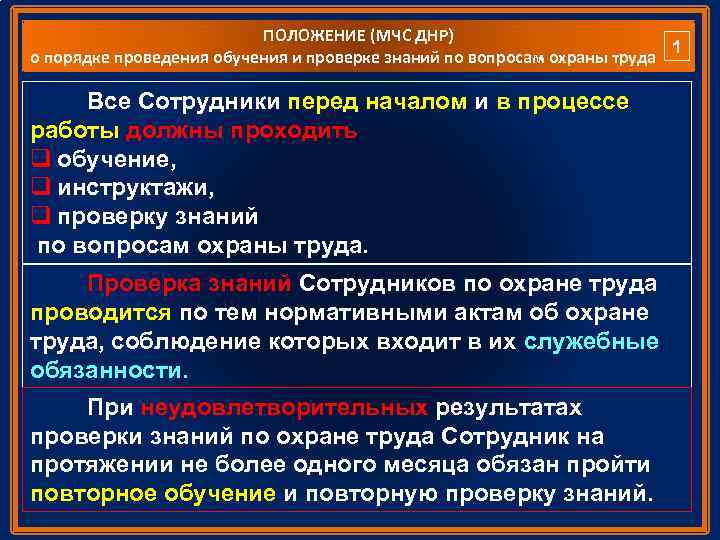 ПОЛОЖЕНИЕ (МЧС ДНР)
о порядке проведения обучения и проверке знаний по вопросам охраны труда

1

Все Сотрудники перед началом и в процессе работы должны проходить
❑ обучение,
❑ инструктажи,
❑ проверку знаний
по вопросам охраны труда.

Проверка знаний Сотрудников по охране труда проводится по тем нормативными актам об охране труда, соблюдение которых входит в их служебные обязанности.

При неудовлетворительных результатах проверки знаний по охране труда Сотрудник на протяжении не более одного месяца обязан пройти повторное обучение и повторную проверку знаний.